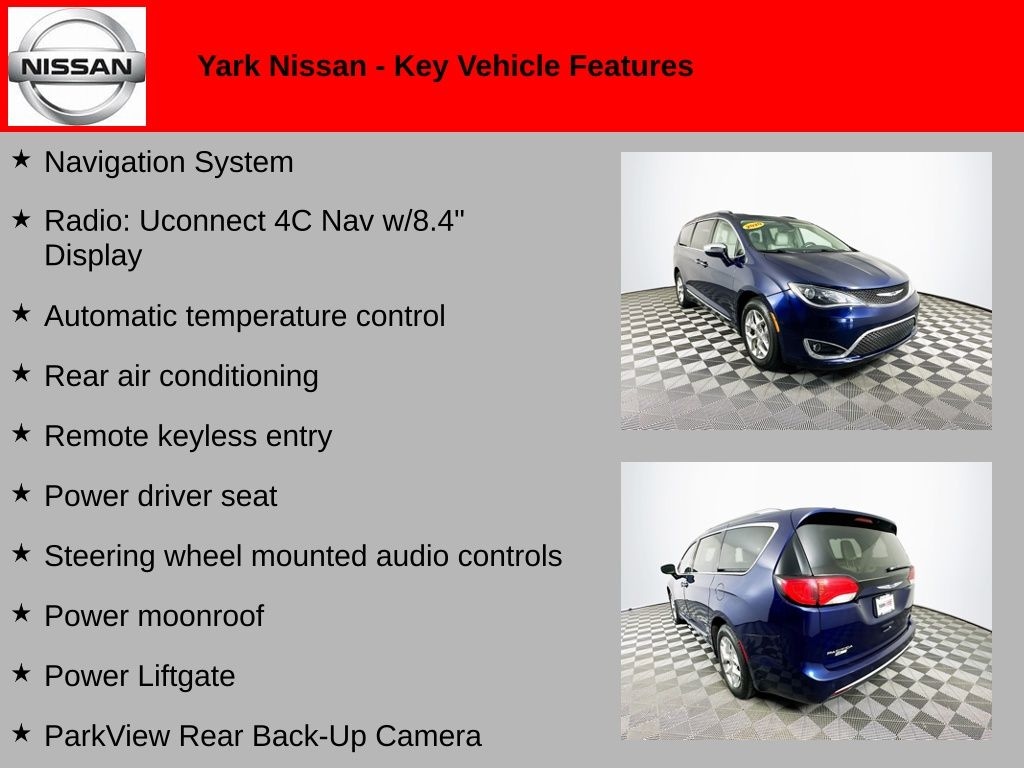 NISSAN

Yark Nissan - Key Vehicle Features

★ Navigation System

★ Radio: Uconnect 4C Nav w/8.4" Display

★ Automatic temperature control

★ Rear air conditioning

★ Remote keyless entry

★ Power driver seat

★ Steering wheel mounted audio controls

★ Power moonroof

★ Power Liftgate

★ ParkView Rear Back-Up Camera